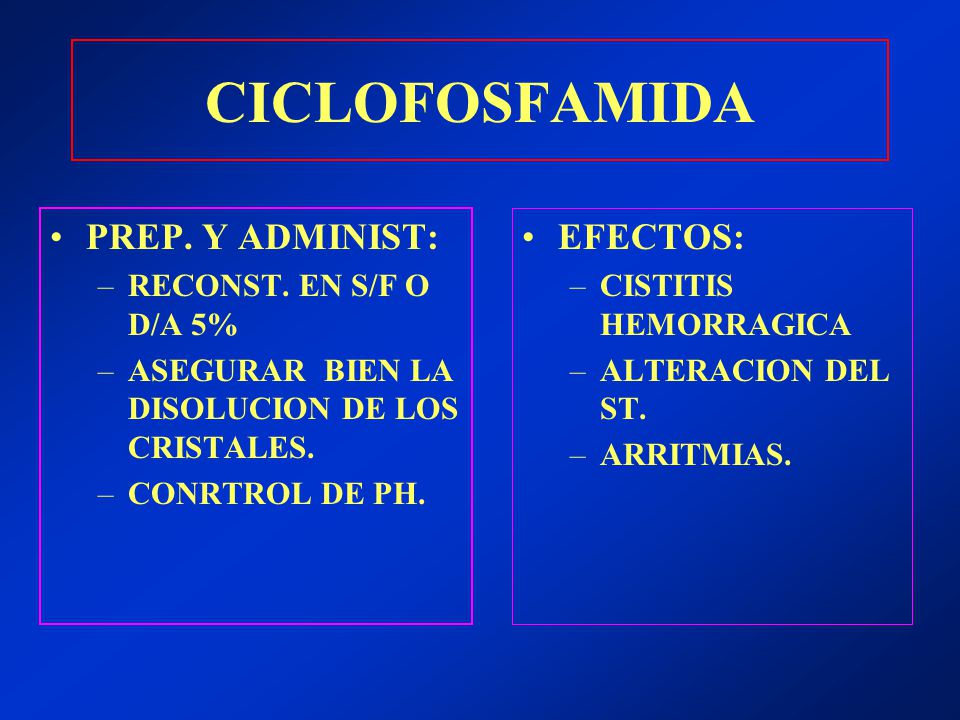 CICLOFOSFAMIDA

• PREP. Y ADMINIST:
– RECONST. EN S/F O D/A 5%
– ASEGURAR BIEN LA DISOLUCION DE LOS CRISTALES.
– CONRTROL DE PH.

• EFECTOS:
– CISTITIS HEMORRAGICA
– ALTERACION DEL ST.
– ARRITMIAS.